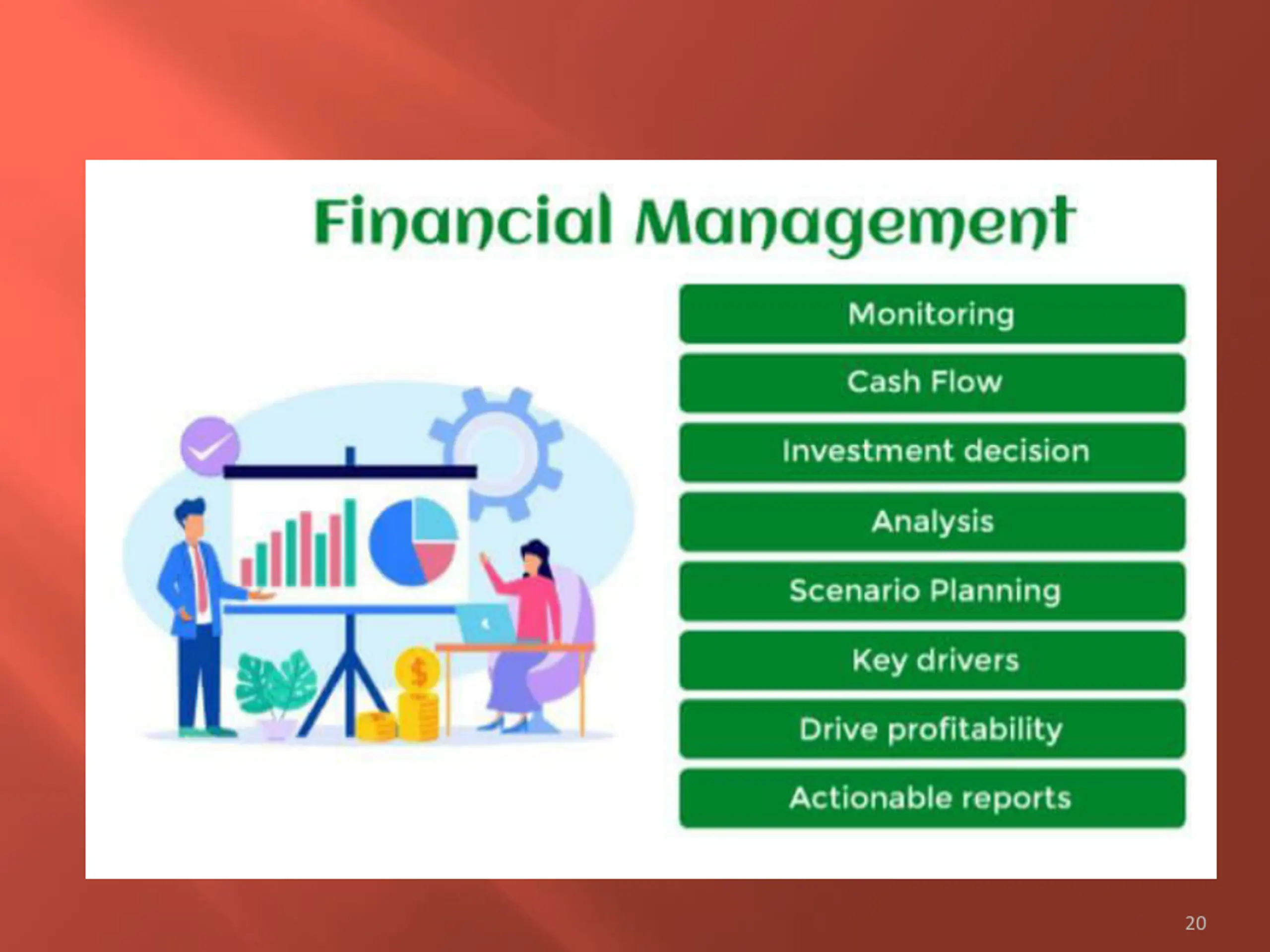 Financial Management

Monitoring

Cash Flow

Investment decision

Analysis

Scenario Planning

Key drivers

Drive profitability

Actionable reports

$

20